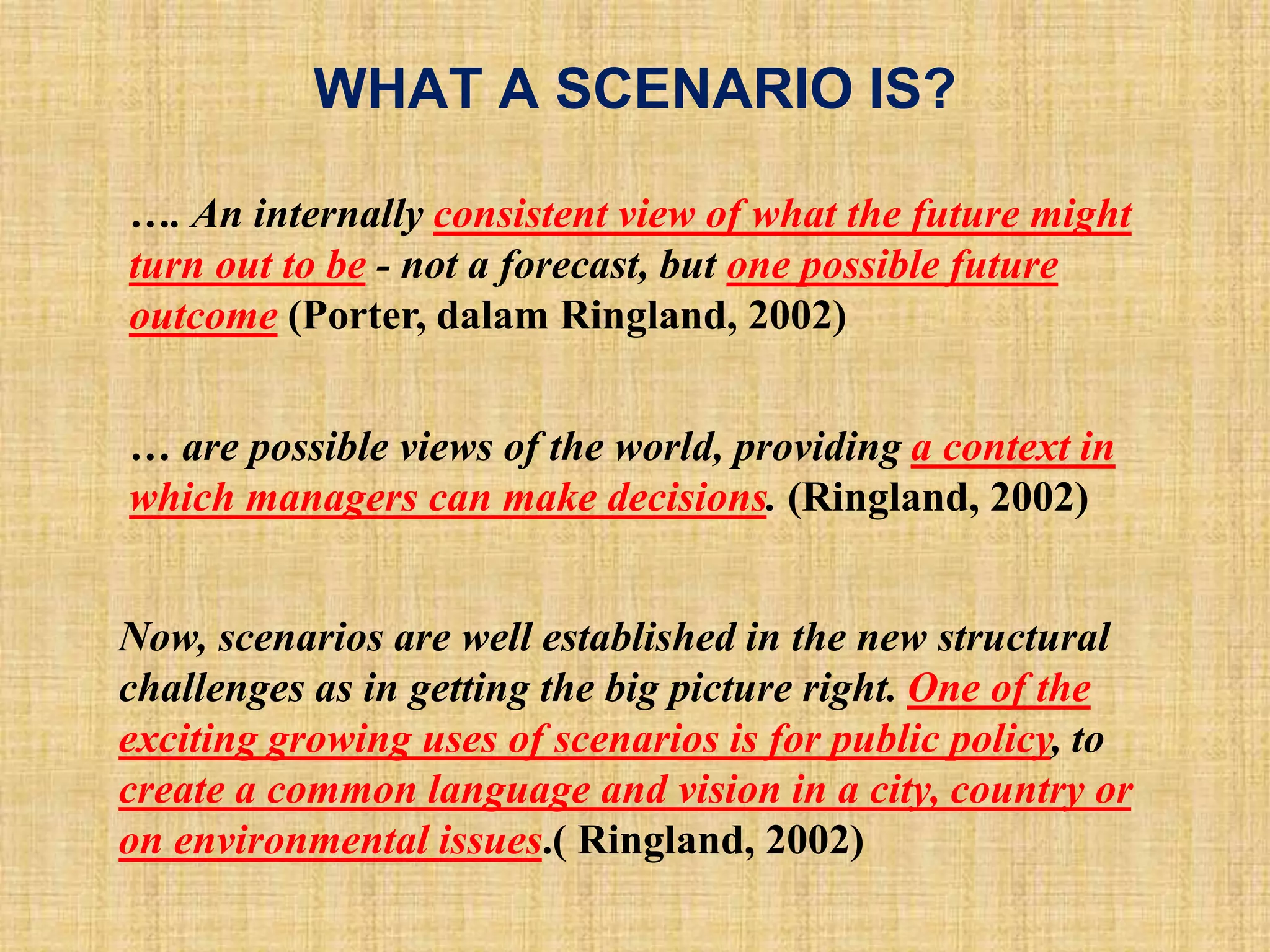 WHAT A SCENARIO IS?

…. An internally consistent view of what the future might turn out to be - not a forecast, but one possible future outcome (Porter, dalam Ringland, 2002)

… are possible views of the world, providing a context in which managers can make decisions. (Ringland, 2002)

Now, scenarios are well established in the new structural challenges as in getting the big picture right. One of the exciting growing uses of scenarios is for public policy, to create a common language and vision in a city, country or on environmental issues.( Ringland, 2002)